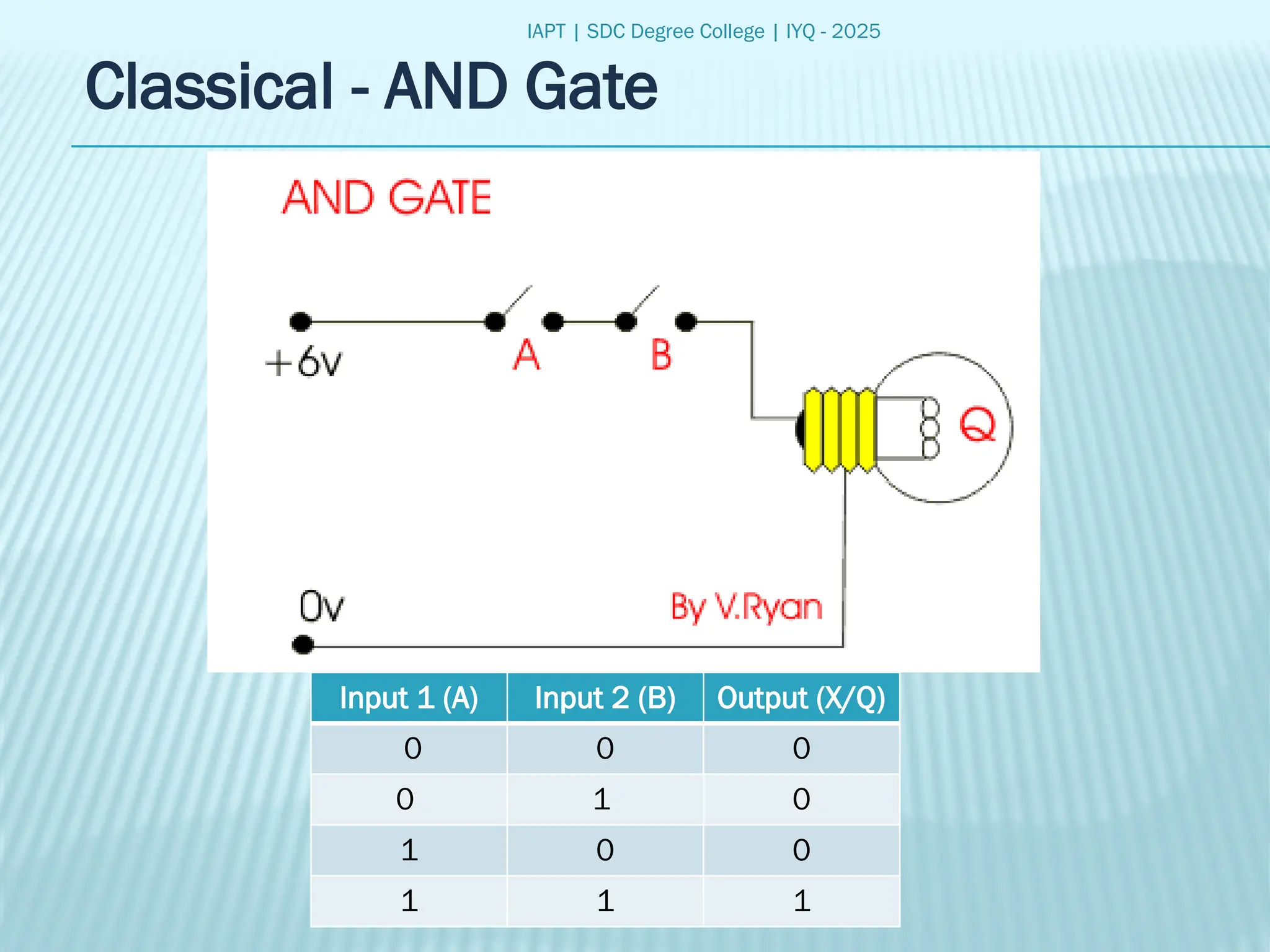 IAPT | SDC Degree College | IYQ - 2025

Classical - AND Gate

AND GATE

+6v

A

B

Q

0v

By V.Ryan

| Input 1 (A) | Input 2 (B) | Output (X/Q) |
|---|---|---|
| 0 | 0 | 0 |
| 0 | 1 | 0 |
| 1 | 0 | 0 |
| 1 | 1 | 1 |